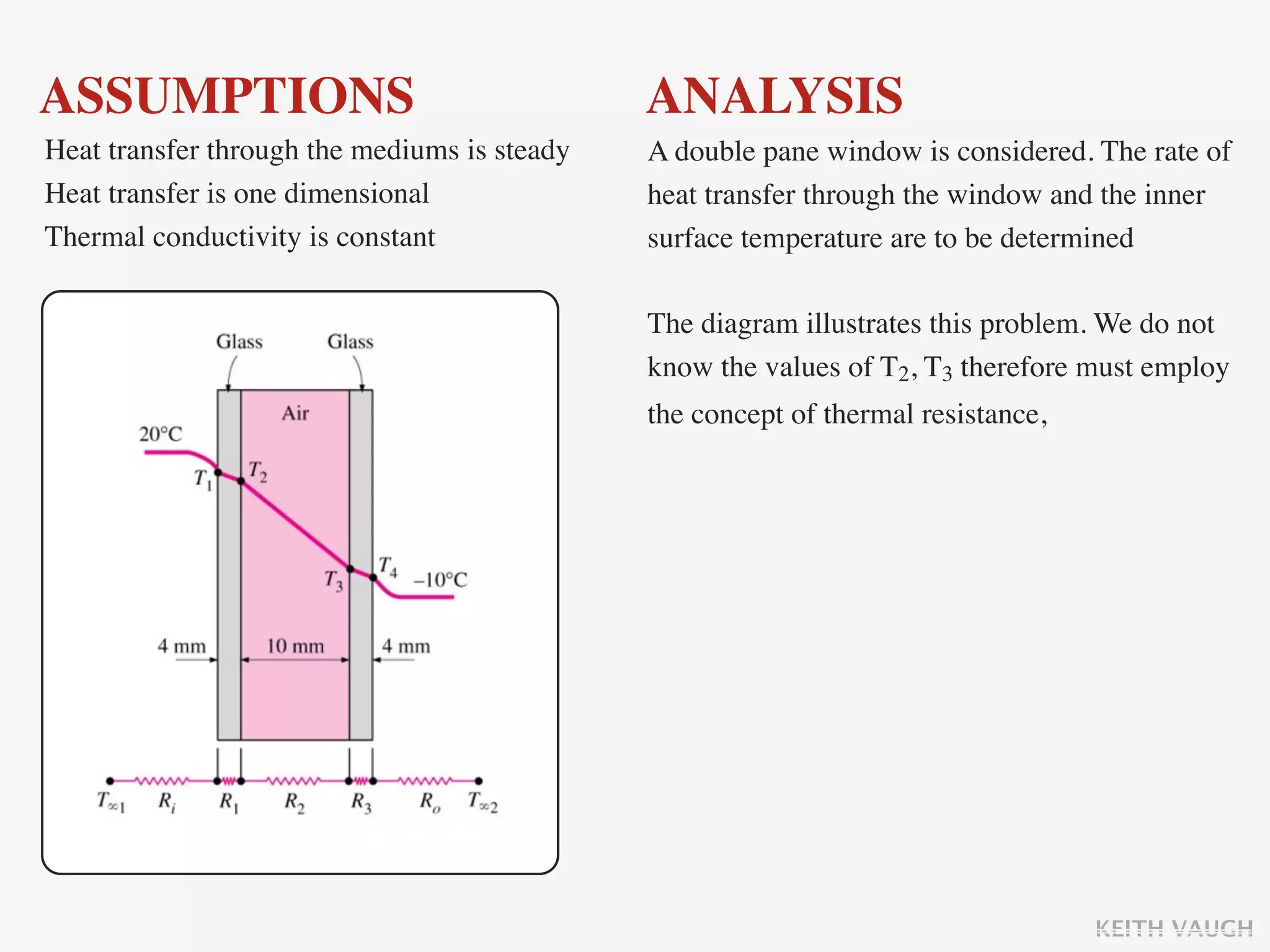 ASSUMPTIONS

Heat transfer through the mediums is steady
Heat transfer is one dimensional
Thermal conductivity is constant

Glass
Glass
Air
20°C
$T_1$
$T_2$
$T_3$
$T_4$
–10°C
4 mm
10 mm
4 mm
$T_{\infty 1}$ $R_i$ $R_1$ $R_2$ $R_3$ $R_o$ $T_{\infty 2}$

ANALYSIS

A double pane window is considered. The rate of heat transfer through the window and the inner surface temperature are to be determined

The diagram illustrates this problem. We do not know the values of $T_2$, $T_3$ therefore must employ the concept of thermal resistance,

KEITH VAUGH